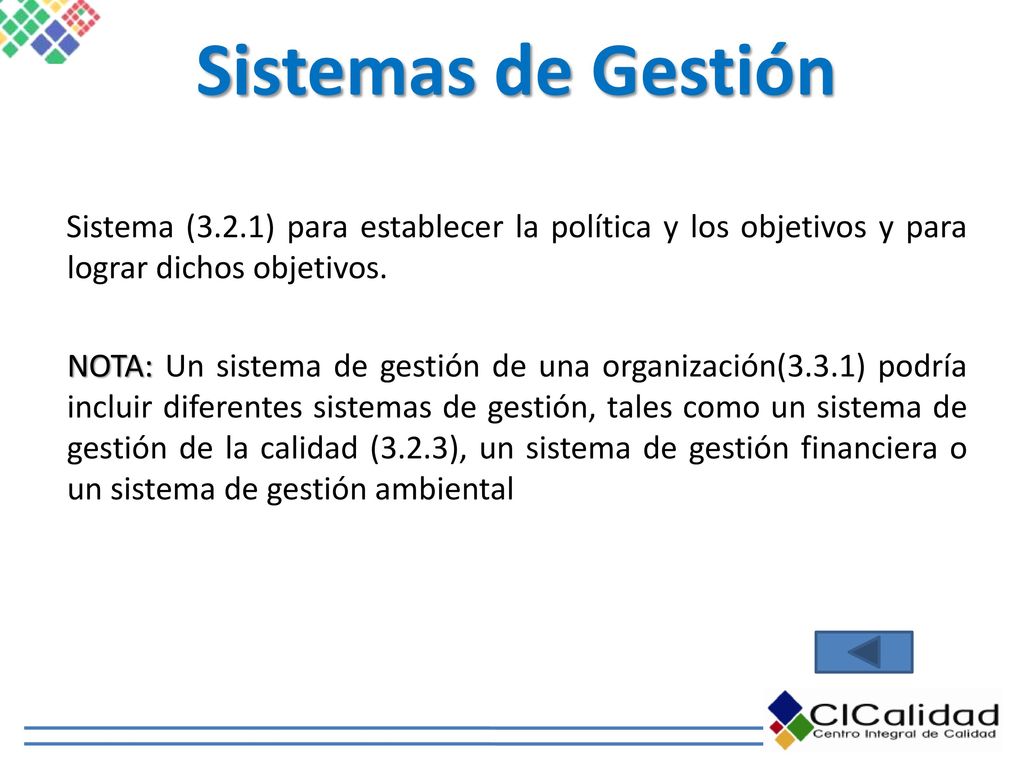 Sistemas de Gestión

Sistema (3.2.1) para establecer la política y los objetivos y para lograr dichos objetivos.

NOTA: Un sistema de gestión de una organización(3.3.1) podría incluir diferentes sistemas de gestión, tales como un sistema de gestión de la calidad (3.2.3), un sistema de gestión financiera o un sistema de gestión ambiental

CICalidad
Centro Integral de Calidad